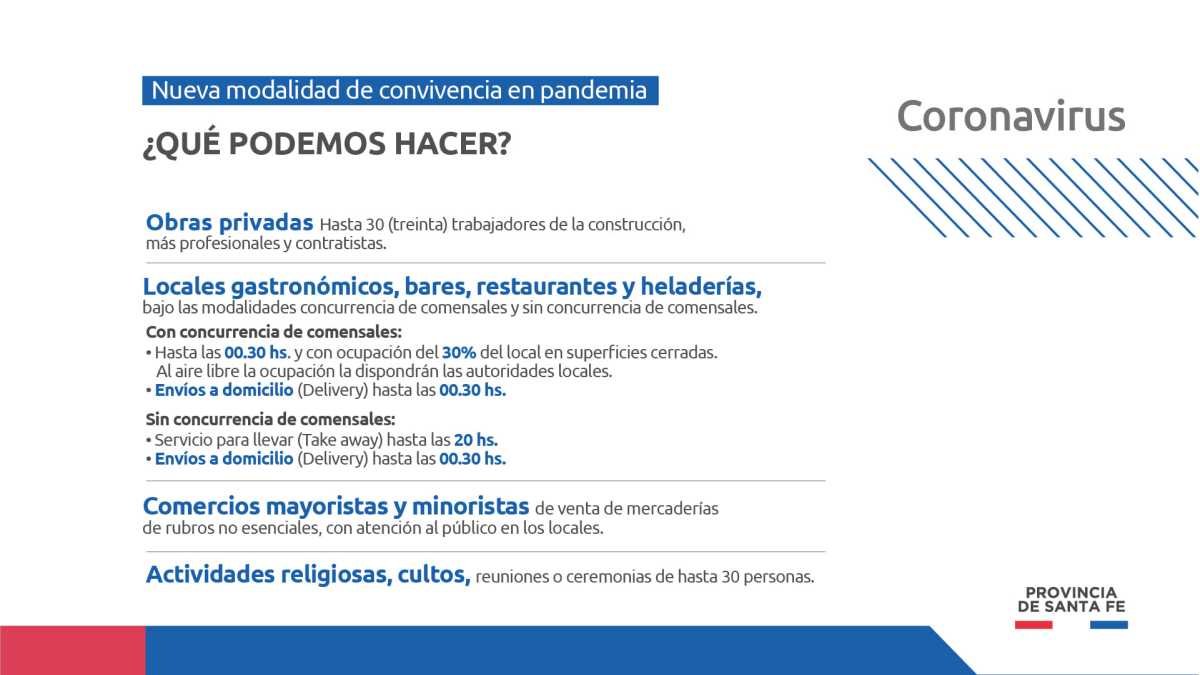 Nueva modalidad de convivencia en pandemia

¿QUÉ PODEMOS HACER?

Coronavirus

Obras privadas Hasta 30 (treinta) trabajadores de la construcción, más profesionales y contratistas.

Locales gastronómicos, bares, restaurantes y heladerías, bajo las modalidades concurrencia de comensales y sin concurrencia de comensales.

Con concurrencia de comensales:
• Hasta las 00.30 hs. y con ocupación del 30% del local en superficies cerradas. Al aire libre la ocupación la dispondrán las autoridades locales.
• Envíos a domicilio (Delivery) hasta las 00.30 hs.

Sin concurrencia de comensales:
• Servicio para llevar (Take away) hasta las 20 hs.
• Envíos a domicilio (Delivery) hasta las 00.30 hs.

Comercios mayoristas y minoristas de venta de mercaderías de rubros no esenciales, con atención al público en los locales.

Actividades religiosas, cultos, reuniones o ceremonias de hasta 30 personas.

PROVINCIA DE SANTA FE